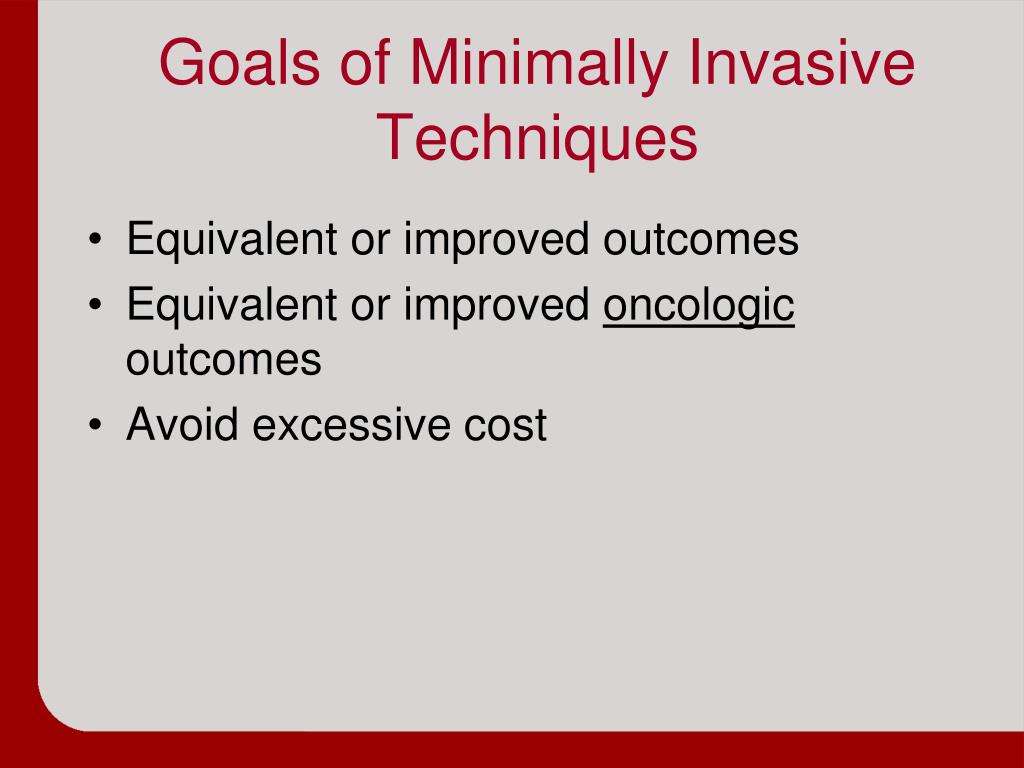 Goals of Minimally Invasive Techniques

• Equivalent or improved outcomes
• Equivalent or improved oncologic outcomes
• Avoid excessive cost